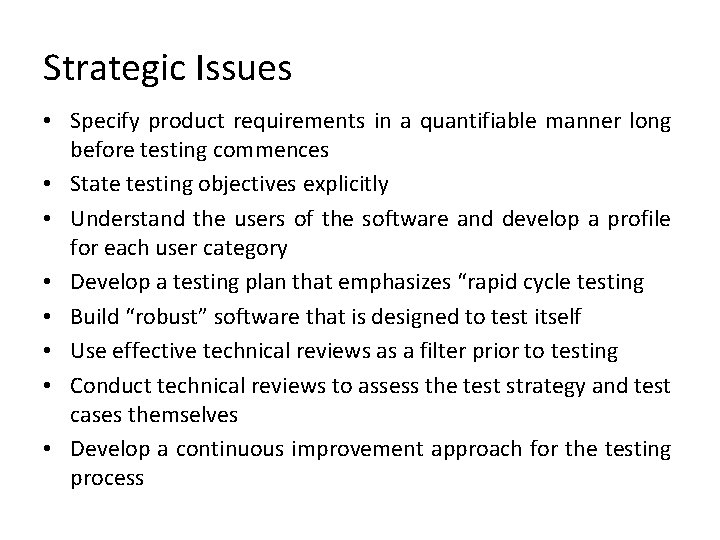 Strategic Issues

• Specify product requirements in a quantifiable manner long before testing commences
• State testing objectives explicitly
• Understand the users of the software and develop a profile for each user category
• Develop a testing plan that emphasizes “rapid cycle testing
• Build “robust” software that is designed to test itself
• Use effective technical reviews as a filter prior to testing
• Conduct technical reviews to assess the test strategy and test cases themselves
• Develop a continuous improvement approach for the testing process